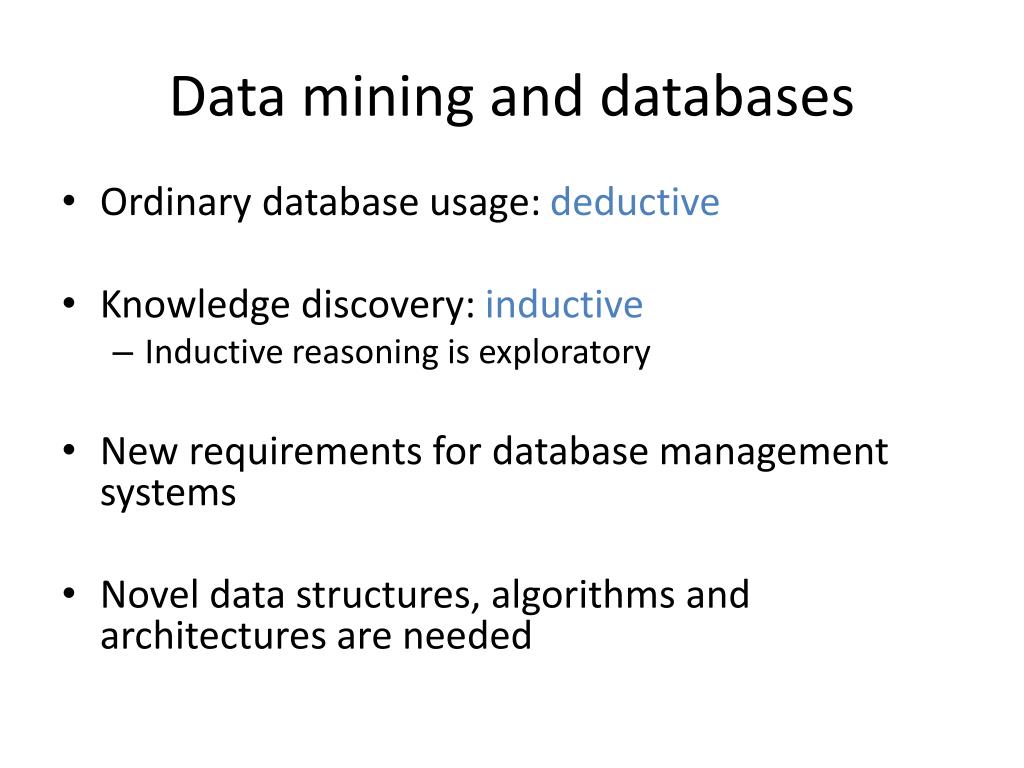 Data mining and databases

• Ordinary database usage: deductive

• Knowledge discovery: inductive
– Inductive reasoning is exploratory

• New requirements for database management systems

• Novel data structures, algorithms and architectures are needed